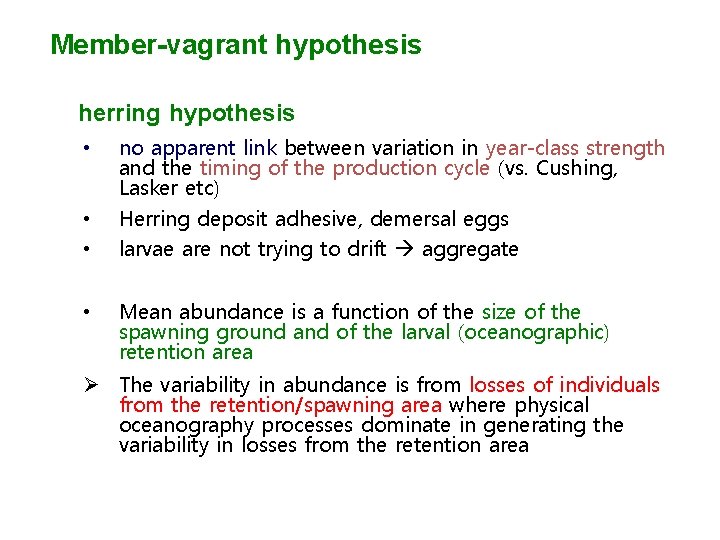 Member-vagrant hypothesis

herring hypothesis

• no apparent link between variation in year-class strength and the timing of the production cycle (vs. Cushing, Lasker etc)

• Herring deposit adhesive, demersal eggs

• larvae are not trying to drift → aggregate

• Mean abundance is a function of the size of the spawning ground and of the larval (oceanographic) retention area

➢ The variability in abundance is from losses of individuals from the retention/spawning area where physical oceanography processes dominate in generating the variability in losses from the retention area